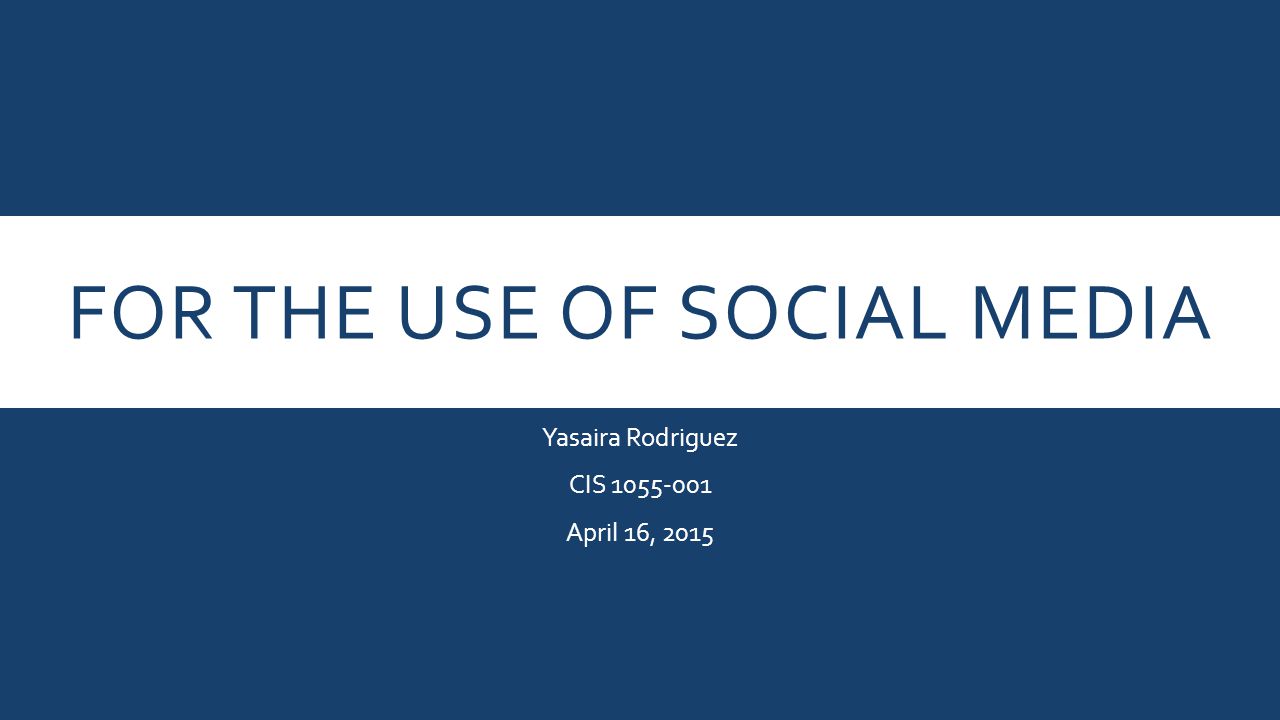 FOR THE USE OF SOCIAL MEDIA

Yasaira Rodriguez

CIS 1055-001

April 16, 2015